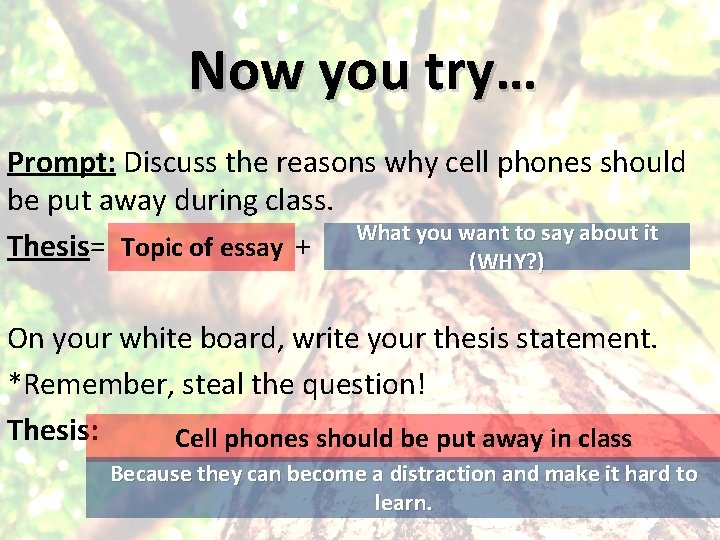 Now you try…

Prompt: Discuss the reasons why cell phones should be put away during class.

Thesis= Topic of essay + What you want to say about it (WHY?)

On your white board, write your thesis statement.

*Remember, steal the question!

Thesis: Cell phones should be put away in class

Because they can become a distraction and make it hard to learn.